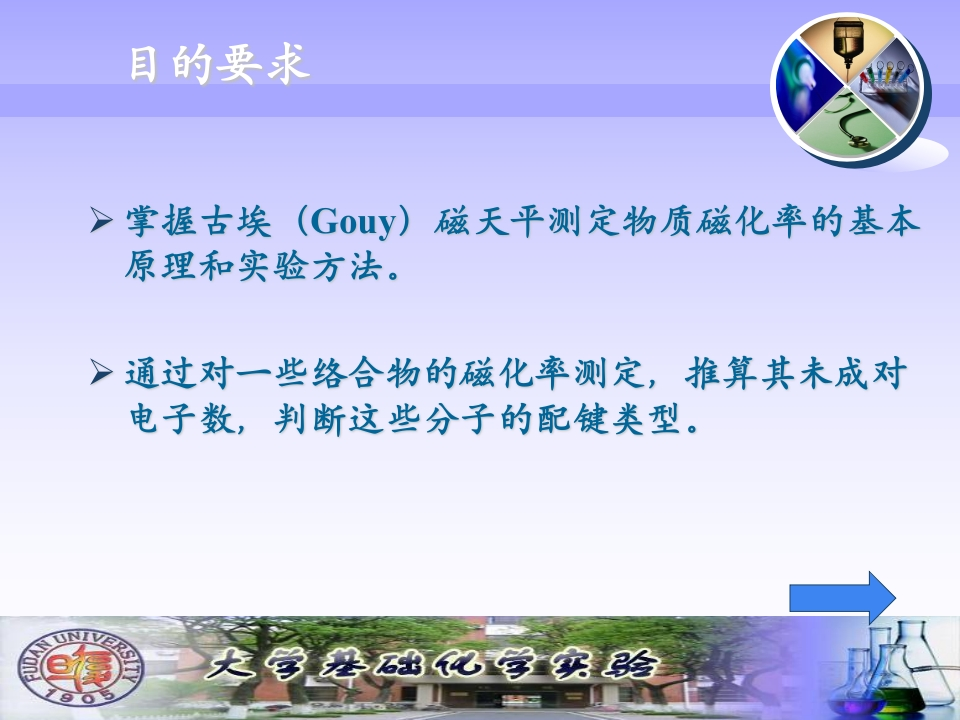 目的要求

➢ 掌握古埃（Gouy）磁天平测定物质磁化率的基本原理和实验方法。

➢ 通过对一些络合物的磁化率测定，推算其未成对电子数，判断这些分子的配键类型。

FUDAN UNIVERSITY
1905

大学基础化学实验